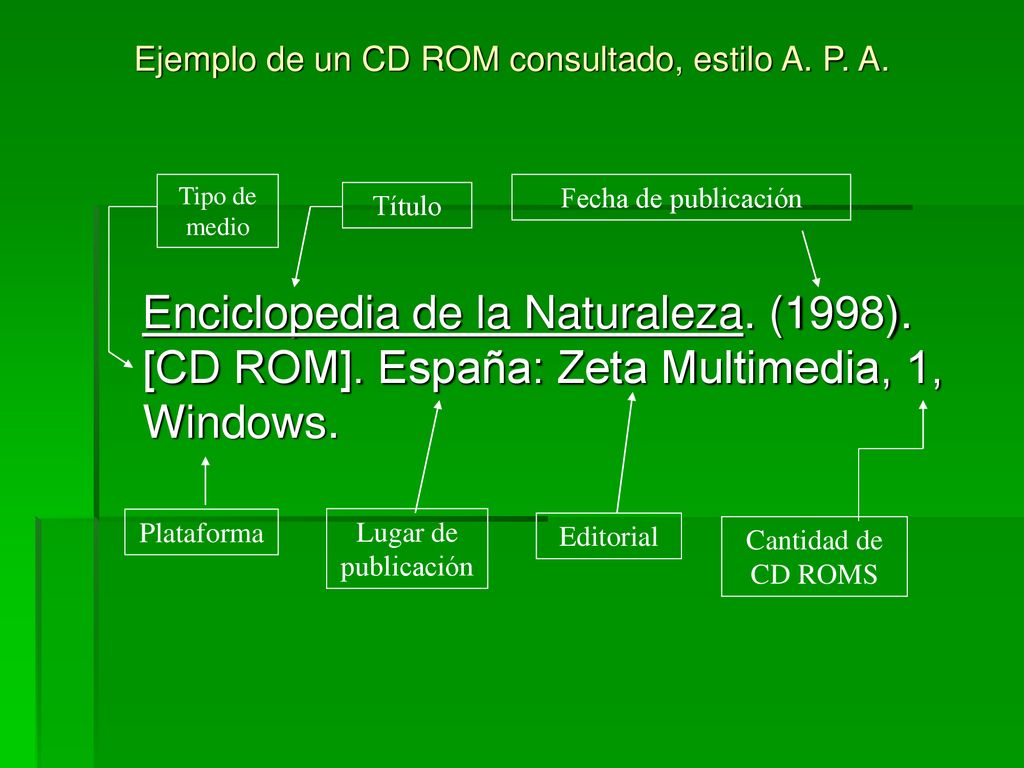 Ejemplo de un CD ROM consultado, estilo A. P. A.

Tipo de medio

Título

Fecha de publicación

Enciclopedia de la Naturaleza. (1998). [CD ROM]. España: Zeta Multimedia, 1, Windows.

Plataforma

Lugar de publicación

Editorial

Cantidad de CD ROMS